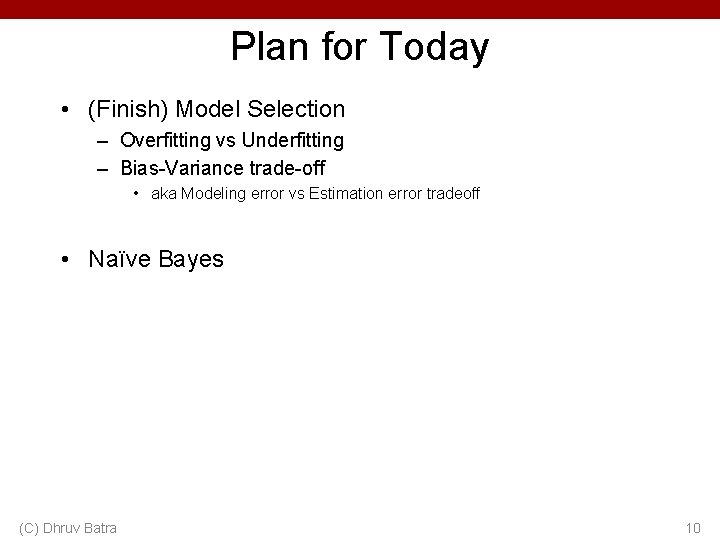 Plan for Today

• (Finish) Model Selection
  – Overfitting vs Underfitting
  – Bias-Variance trade-off
    • aka Modeling error vs Estimation error tradeoff

• Naïve Bayes

(C) Dhruv Batra

10